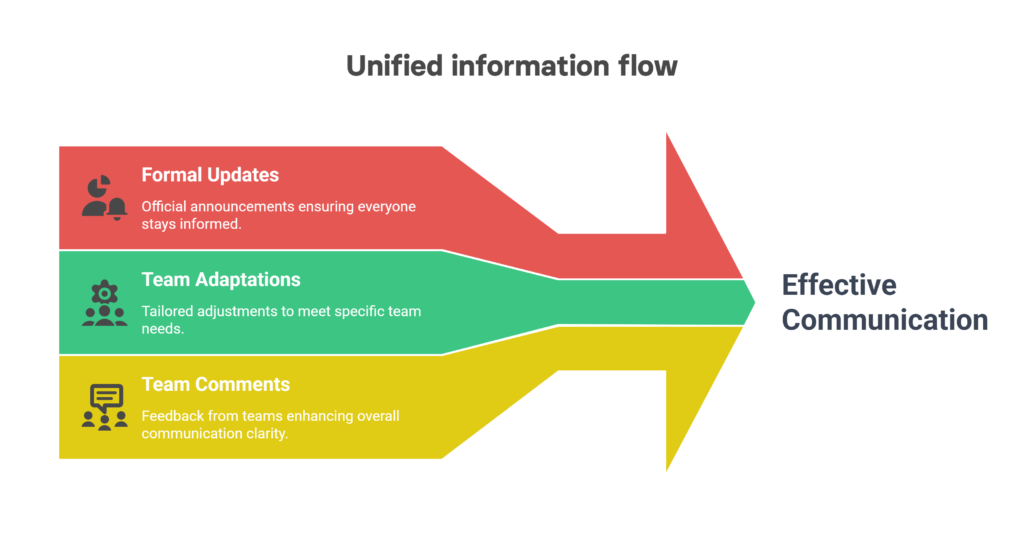 Unified information flow

Formal Updates

Official announcements ensuring everyone stays informed.

Team Adaptations

Tailored adjustments to meet specific team needs.

Team Comments

Feedback from teams enhancing overall communication clarity.

Effective Communication